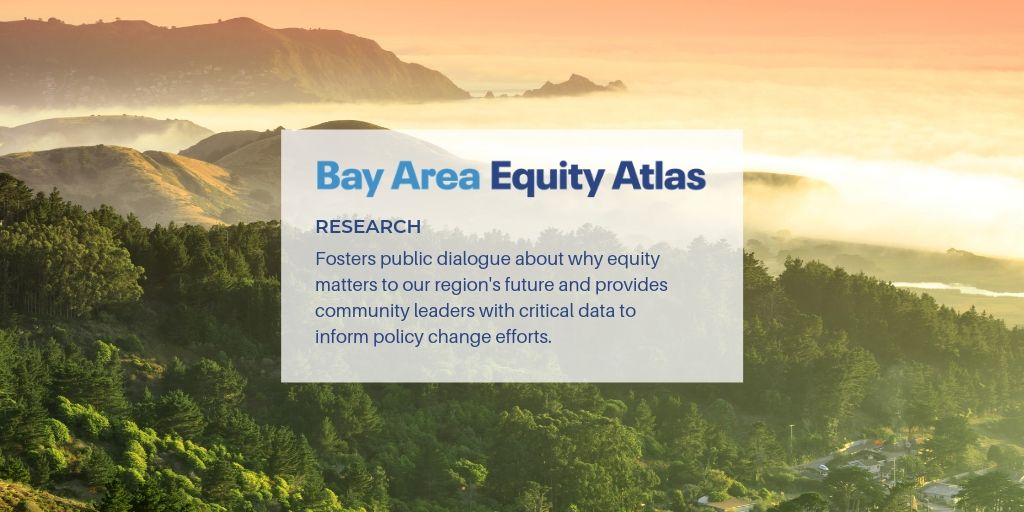 Bay Area Equity Atlas

RESEARCH

Fosters public dialogue about why equity matters to our region's future and provides community leaders with critical data to inform policy change efforts.